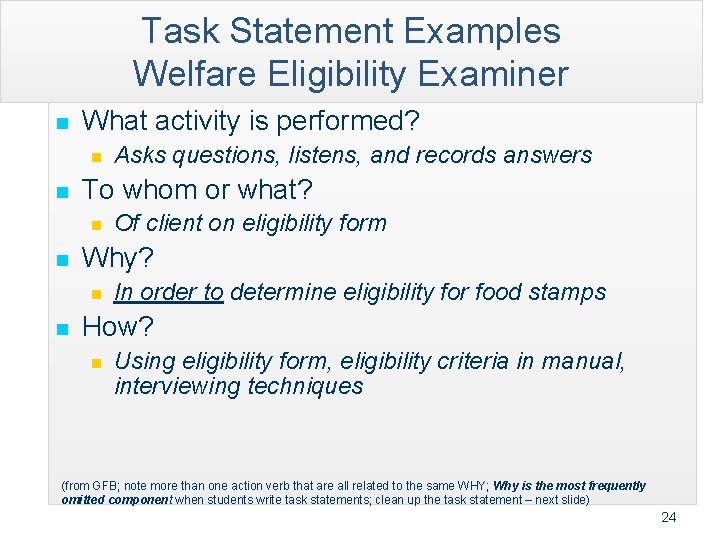 Task Statement Examples
Welfare Eligibility Examiner

• What activity is performed?
  • Asks questions, listens, and records answers
• To whom or what?
  • Of client on eligibility form
• Why?
  • In order to determine eligibility for food stamps
• How?
  • Using eligibility form, eligibility criteria in manual, interviewing techniques

(from GFB; note more than one action verb that are all related to the same WHY; Why is the most frequently omitted component when students write task statements; clean up the task statement – next slide)

24